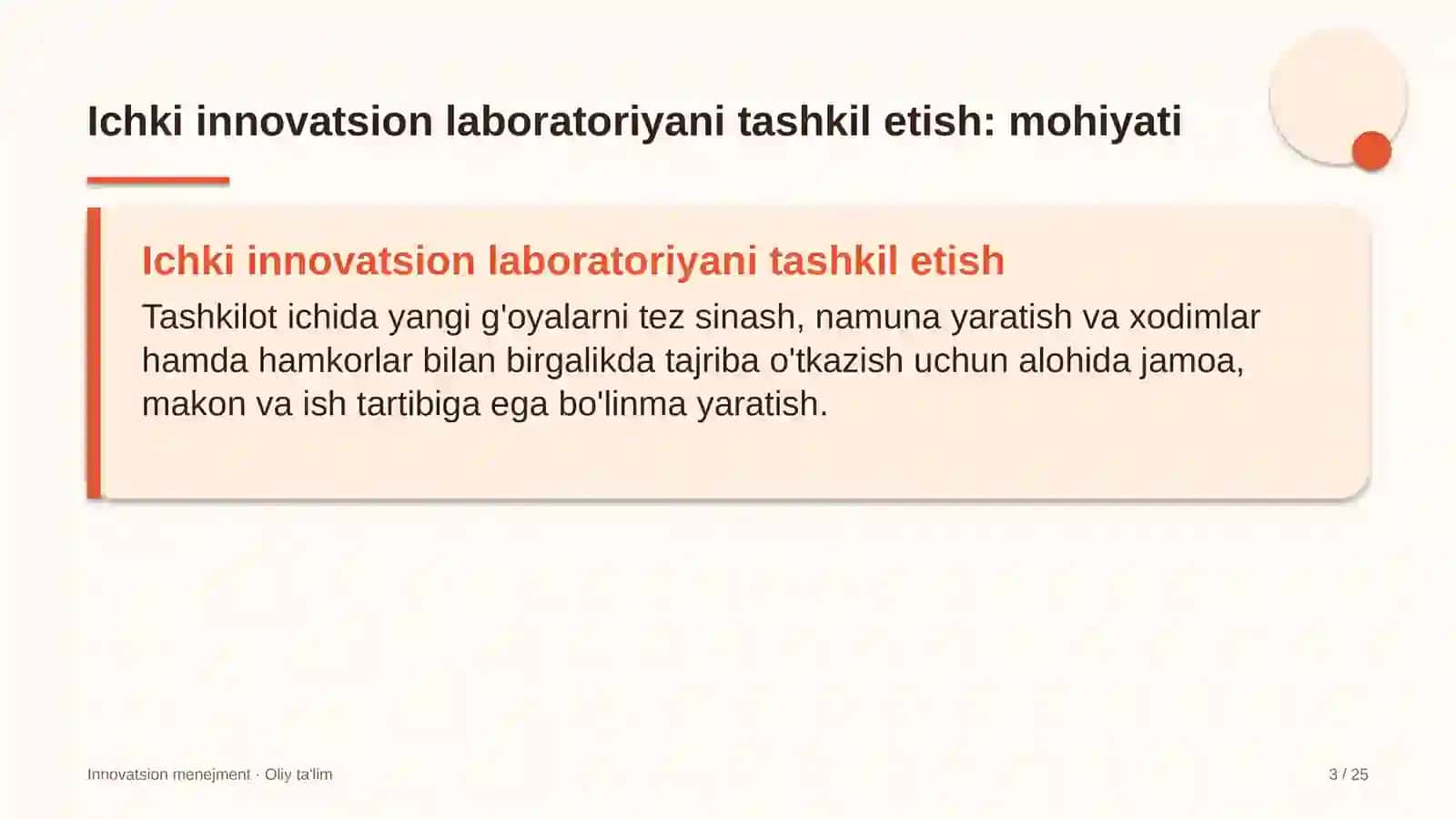 Ichki innovatsion laboratoriyani tashkil etish: mohiyati

Ichki innovatsion laboratoriyani tashkil etish

Tashkilot ichida yangi g'oyalarni tez sinash, namuna yaratish va xodimlar hamda hamkorlar bilan birgalikda tajriba o'tkazish uchun alohida jamoa, makon va ish tartibiga ega bo'linma yaratish.

Innovatsion menejment · Oliy ta'lim

3 / 25